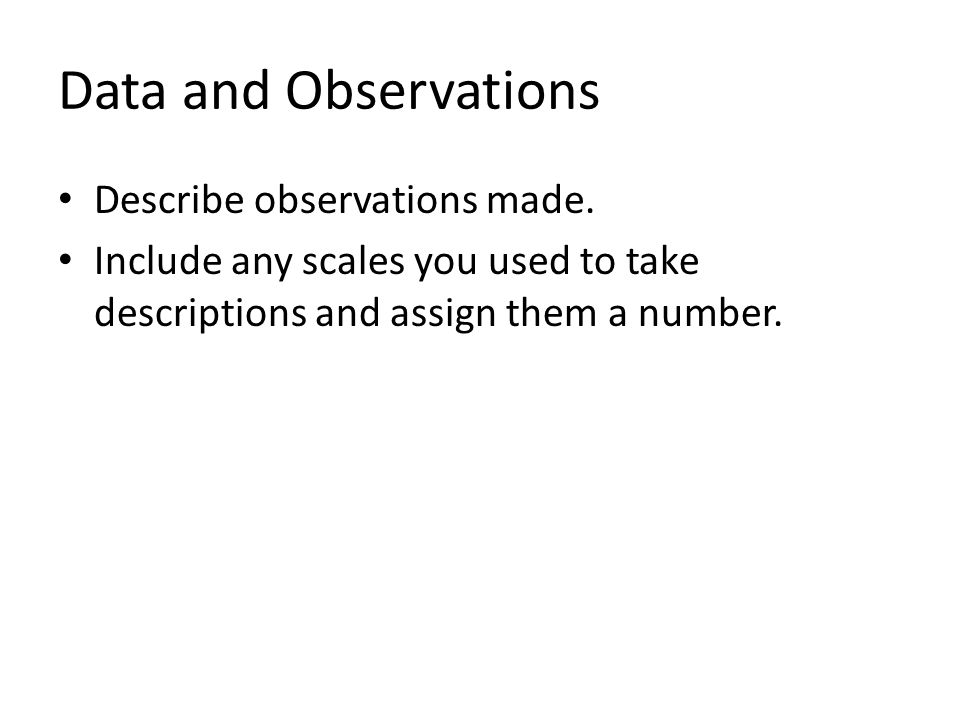 Data and Observations

• Describe observations made.
• Include any scales you used to take descriptions and assign them a number.